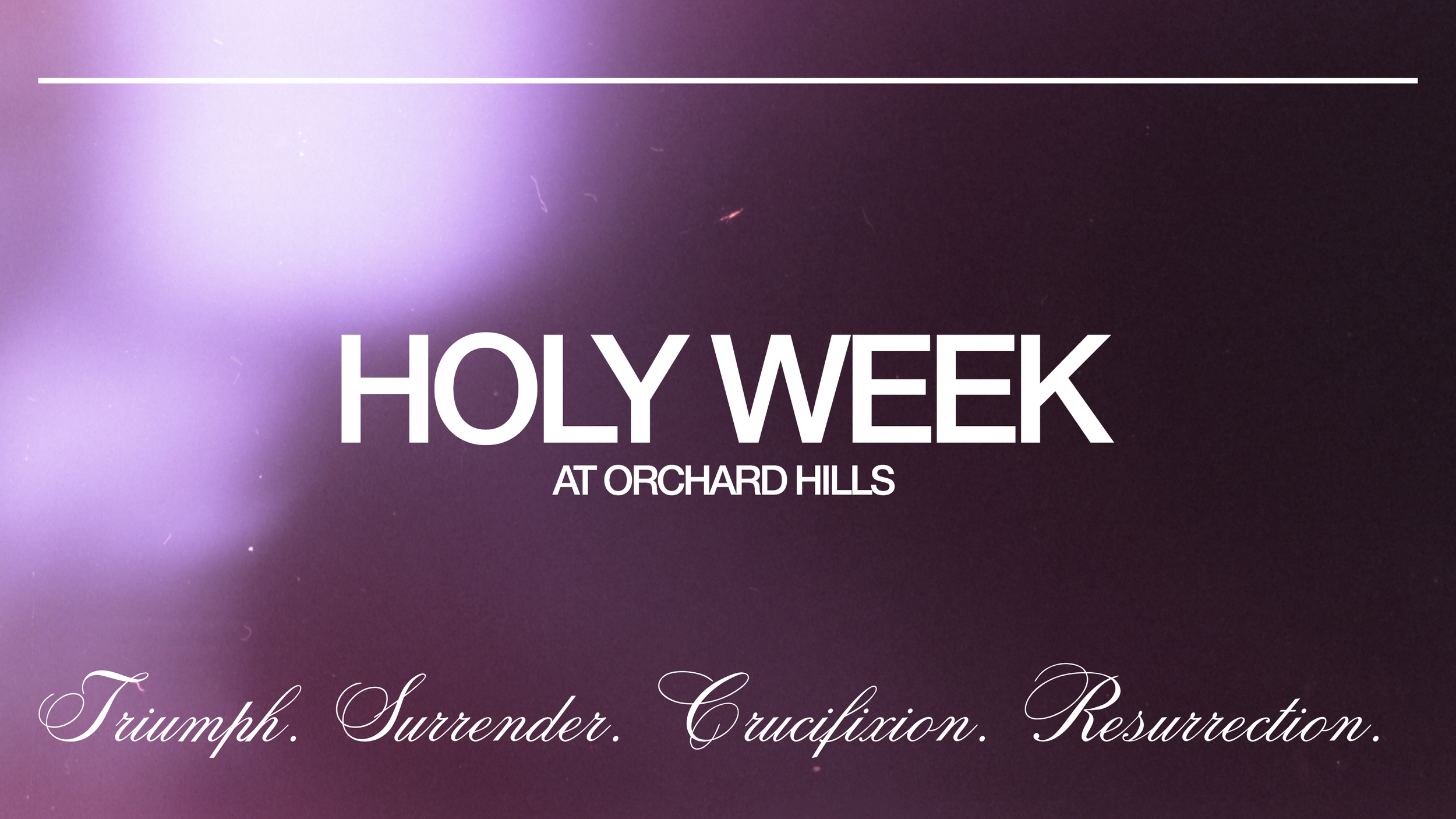 HOLY WEEK
AT ORCHARD HILLS

Triumph. Surrender. Crucifixion. Resurrection.